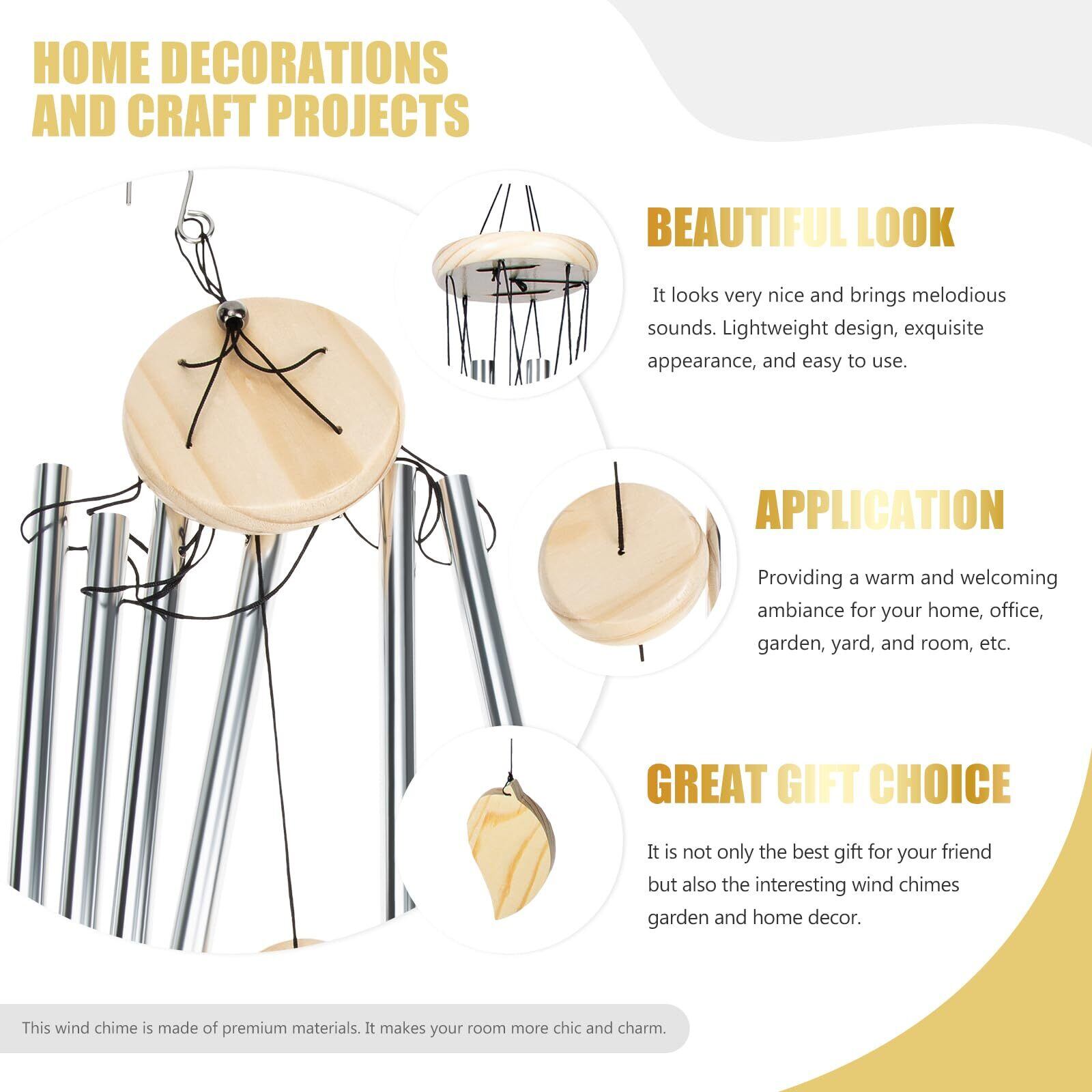 HOME DECORATIONS AND CRAFT PROJECTS

BEAUTIFUL LOOK

It looks very nice and brings melodious sounds. Lightweight design, exquisite appearance, and easy to use.

APPLICATION

Providing a warm and welcoming ambiance for your home, office, garden, yard, and room, etc.

GREAT GIFT CHOICE

It is not only the best gift for your friend but also the interesting wind chimes garden and home decor.

This wind chime is made of premium materials. It makes your room more chic and charm.